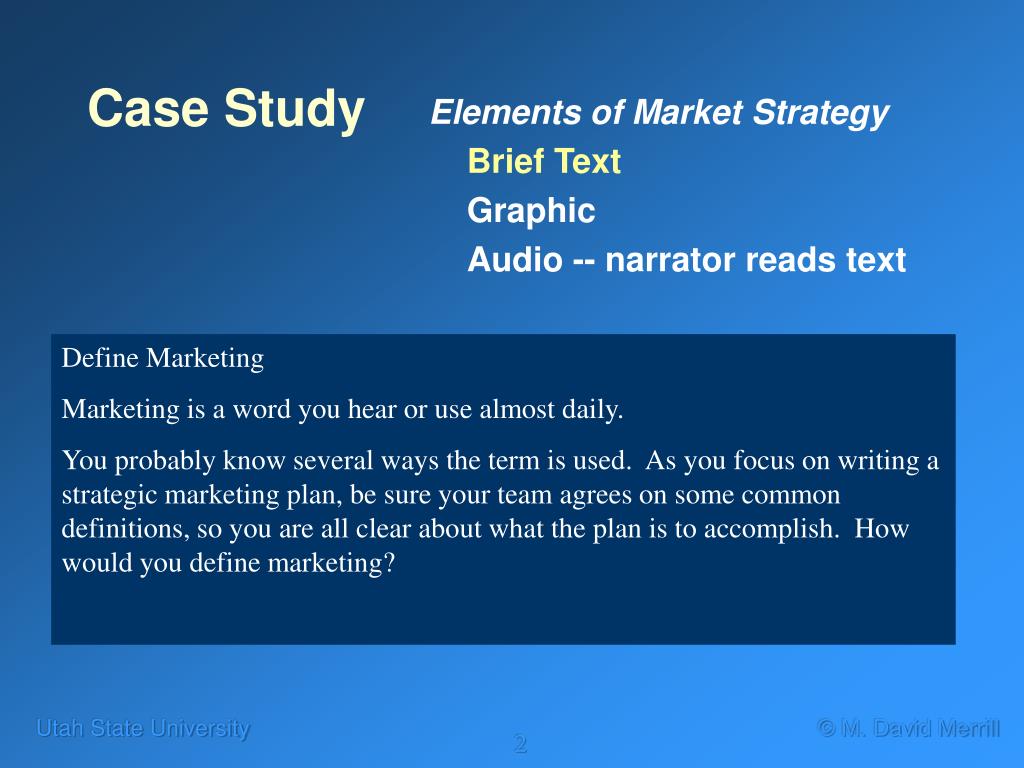 Case Study

Elements of Market Strategy

Brief Text

Graphic

Audio -- narrator reads text

Define Marketing

Marketing is a word you hear or use almost daily.

You probably know several ways the term is used. As you focus on writing a strategic marketing plan, be sure your team agrees on some common definitions, so you are all clear about what the plan is to accomplish. How would you define marketing?

Utah State University

2

© M. David Merrill